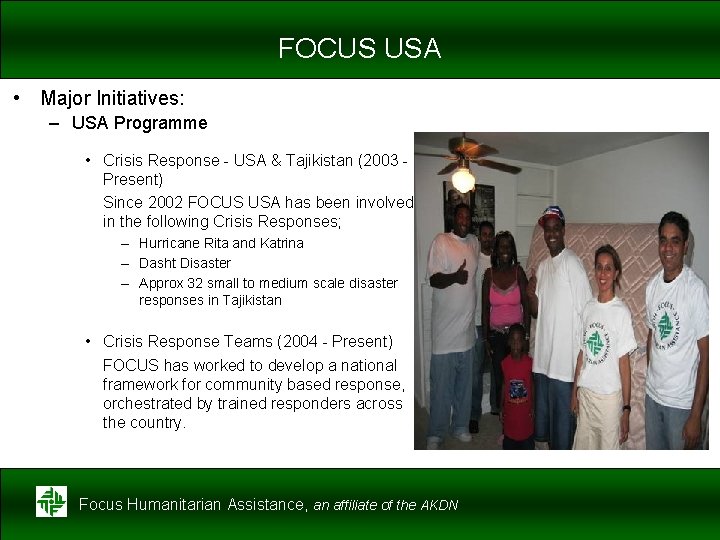 FOCUS USA

• Major Initiatives:
– USA Programme

• Crisis Response - USA & Tajikistan (2003 - Present)
Since 2002 FOCUS USA has been involved in the following Crisis Responses;
– Hurricane Rita and Katrina
– Dasht Disaster
– Approx 32 small to medium scale disaster responses in Tajikistan

• Crisis Response Teams (2004 - Present)
FOCUS has worked to develop a national framework for community based response, orchestrated by trained responders across the country.

Focus Humanitarian Assistance, an affiliate of the AKDN